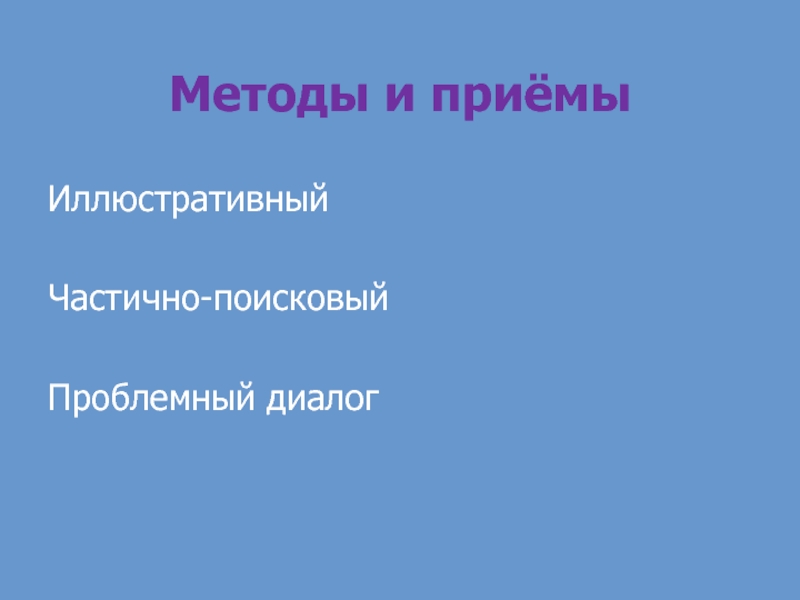 Методы и приёмы

Иллюстративный

Частично-поисковый

Проблемный диалог